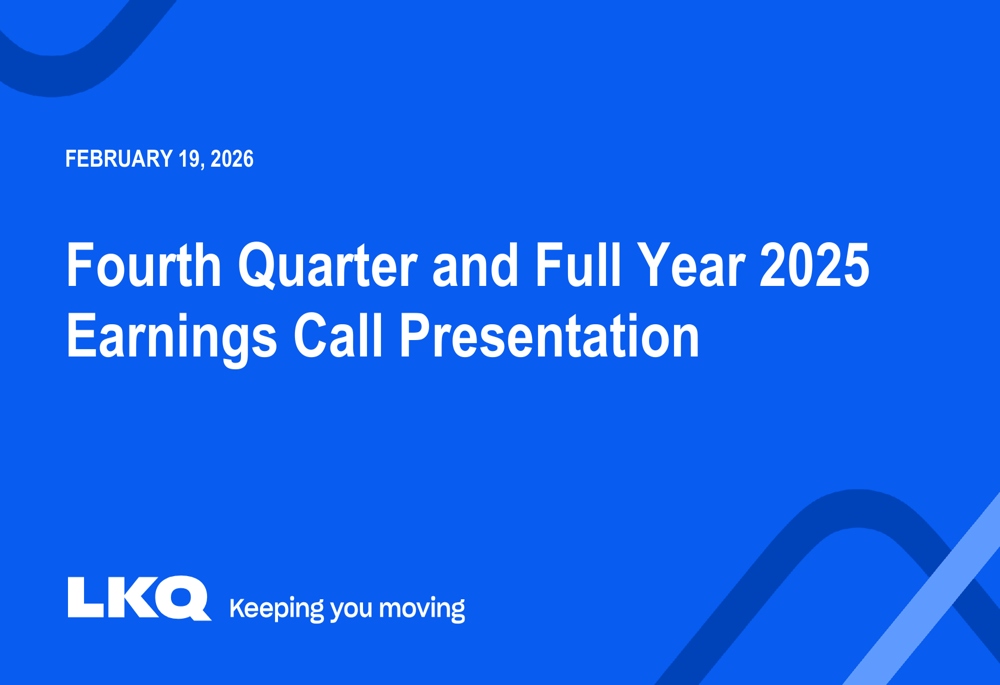 FEBRUARY 19, 2026

Fourth Quarter and Full Year 2025 Earnings Call Presentation

LKQ Keeping you moving